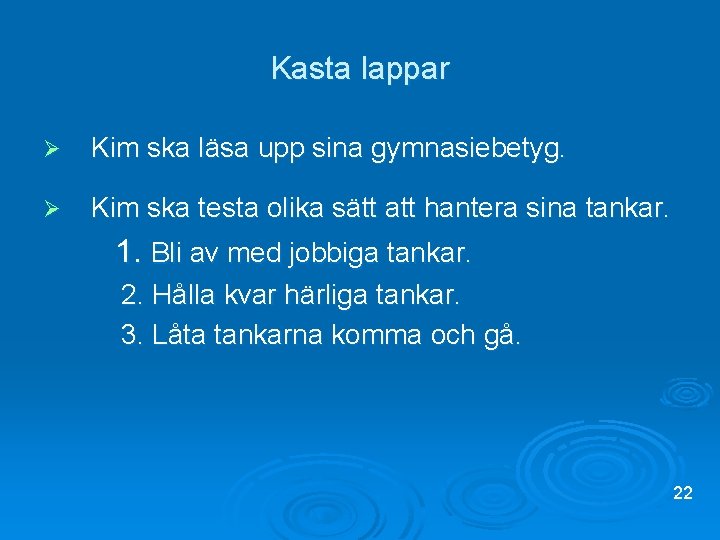 Kasta lappar

➢ Kim ska läsa upp sina gymnasiebetyg.

➢ Kim ska testa olika sätt att hantera sina tankar.

1. Bli av med jobbiga tankar.
2. Hålla kvar härliga tankar.
3. Låta tankarna komma och gå.

22